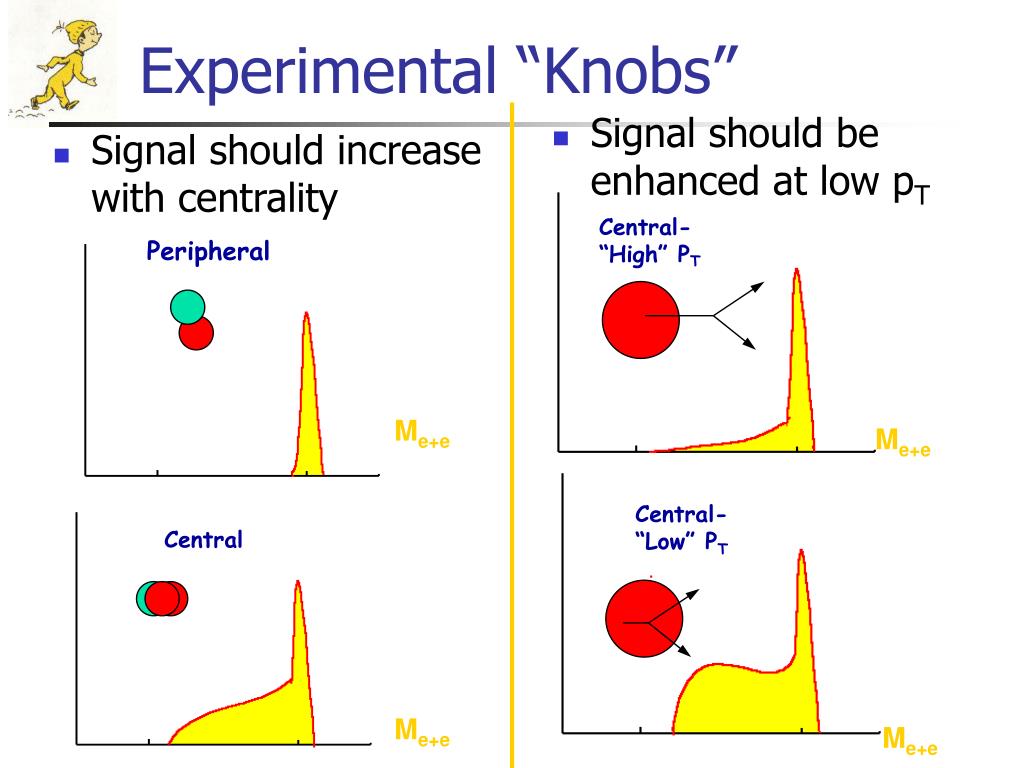 Experimental “Knobs”

Signal should increase with centrality

Peripheral

$M_{e+e}$

Central

$M_{e+e}$

Signal should be enhanced at low $p_T$

Central-
“High” $P_T$

$M_{e+e}$

Central-
“Low” $P_T$

$M_{e+e}$